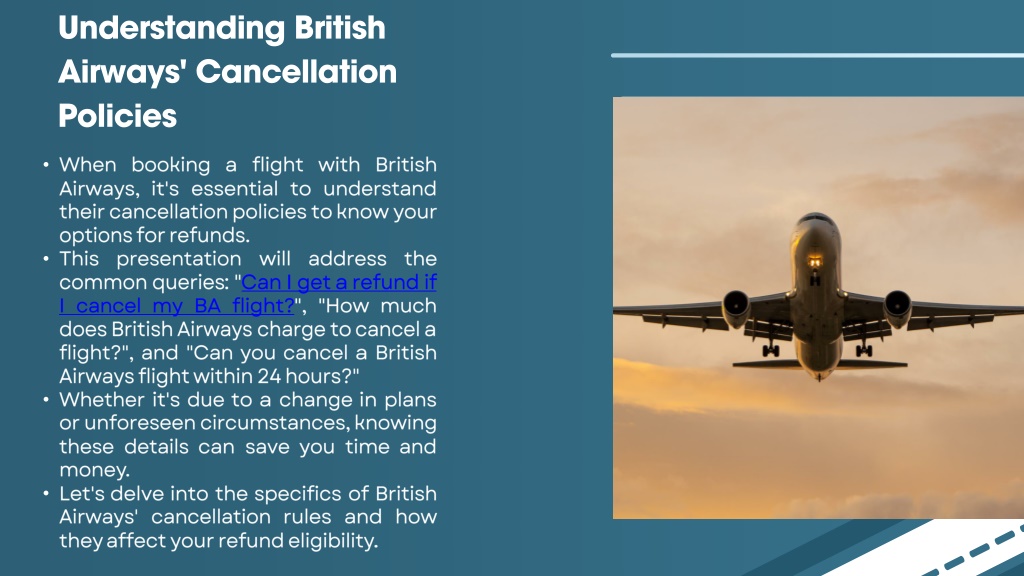 Understanding British Airways' Cancellation Policies

• When booking a flight with British Airways, it's essential to understand their cancellation policies to know your options for refunds.
• This presentation will address the common queries: "Can I get a refund if I cancel my BA flight?", "How much does British Airways charge to cancel a flight?", and "Can you cancel a British Airways flight within 24 hours?"
• Whether it's due to a change in plans or unforeseen circumstances, knowing these details can save you time and money.
• Let's delve into the specifics of British Airways' cancellation rules and how they affect your refund eligibility.